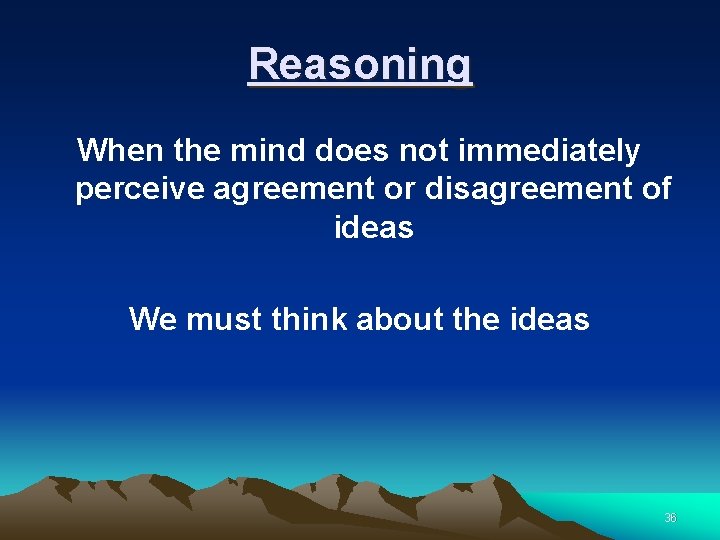 Reasoning

When the mind does not immediately perceive agreement or disagreement of ideas

We must think about the ideas

36